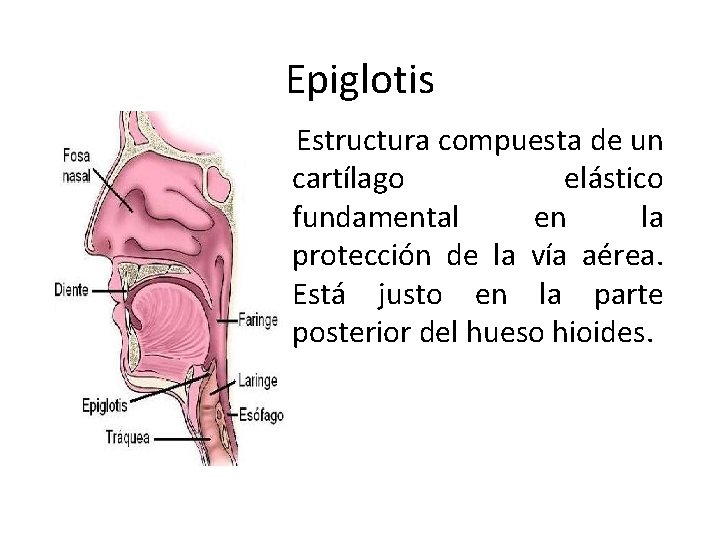 Epiglotis

Fosa nasal

Diente

Faringe

Laringe

Epiglotis

Esófago

Tráquea

Estructura compuesta de un cartílago elástico fundamental en la protección de la vía aérea. Está justo en la parte posterior del hueso hioides.